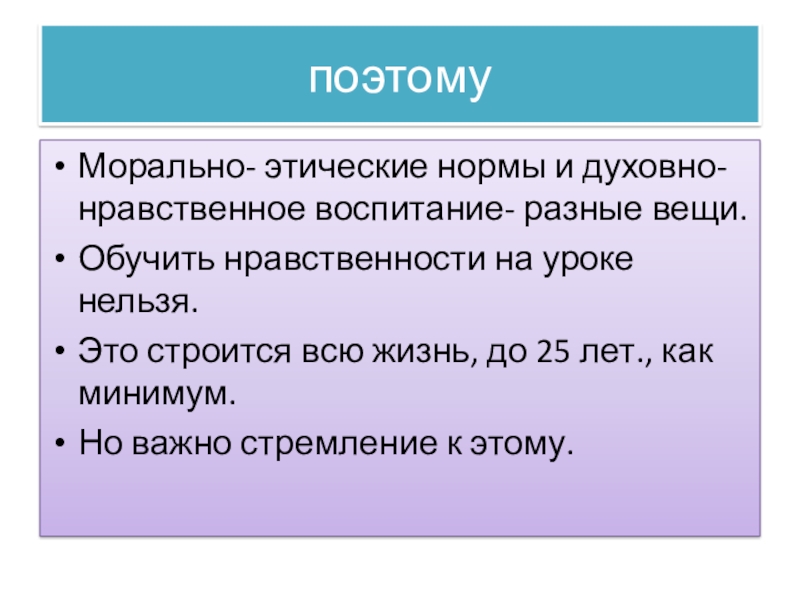 поэтому

• Морально- этические нормы и духовно-нравственное воспитание- разные вещи.
• Обучить нравственности на уроке нельзя.
• Это строится всю жизнь, до 25 лет., как минимум.
• Но важно стремление к этому.